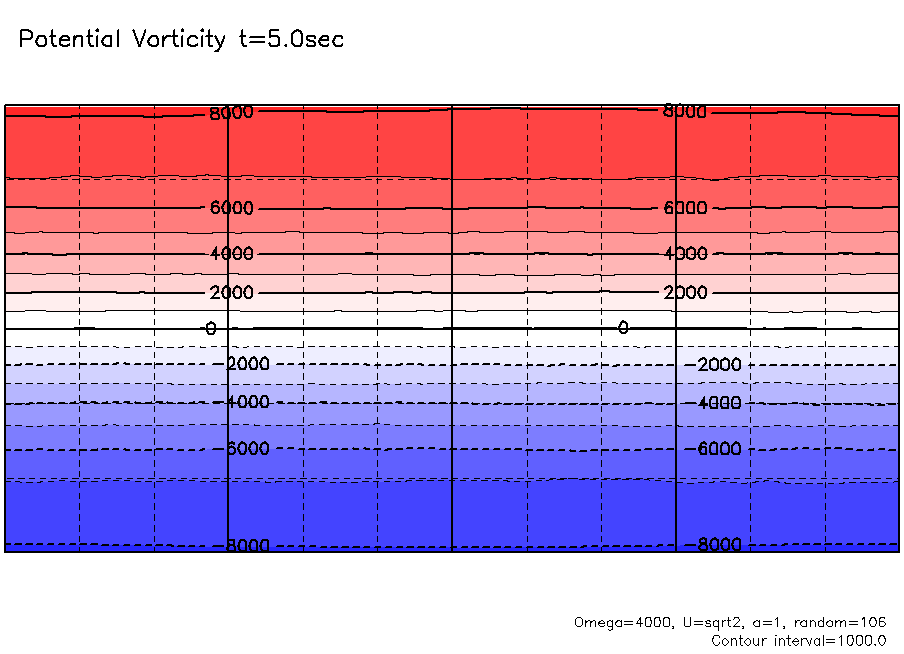 Potential Vorticity t=5.0sec

8000
8000
6000
6000
4000
4000
2000
2000
0
0
-2000
-2000
-4000
-4000
-6000
-6000
-8000
-8000

Omega=4000, U=sqrt2, a=1, random=106
Contour interval=1000.0